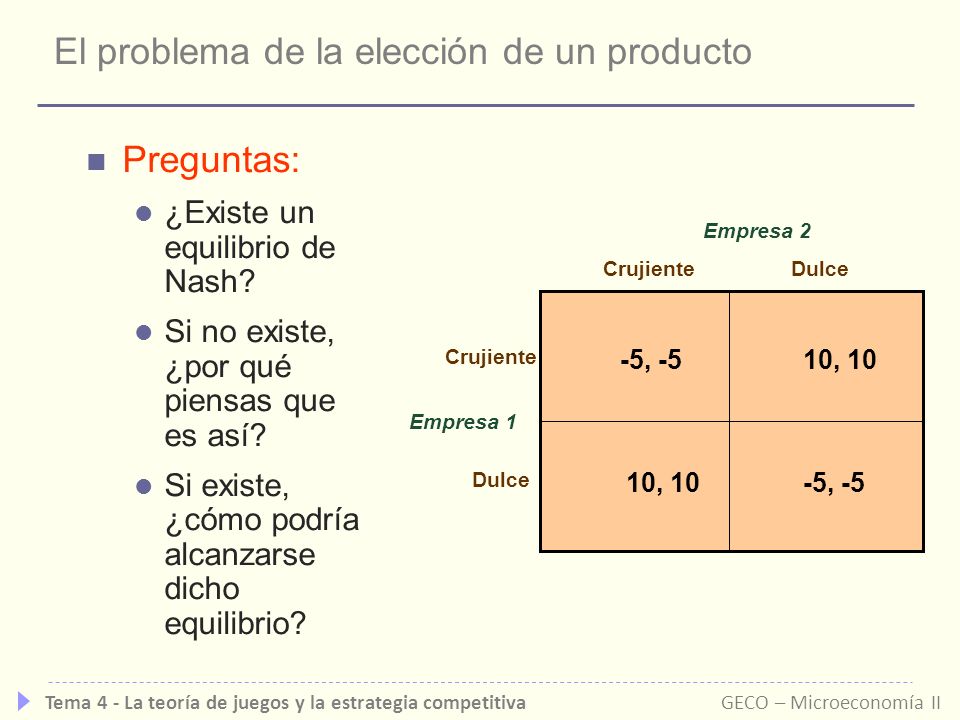 El problema de la elección de un producto

Preguntas:

¿Existe un equilibrio de Nash?

Si no existe, ¿por qué piensas que es así?

Si existe, ¿cómo podría alcanzarse dicho equilibrio?

Empresa 2

Empresa 1

| | Crujiente | Dulce |
|---|---|---|
| Crujiente | -5, -5 | 10, 10 |
| Dulce | 10, 10 | -5, -5 |

Tema 4 - La teoría de juegos y la estrategia competitiva

GECO – Microeconomía II